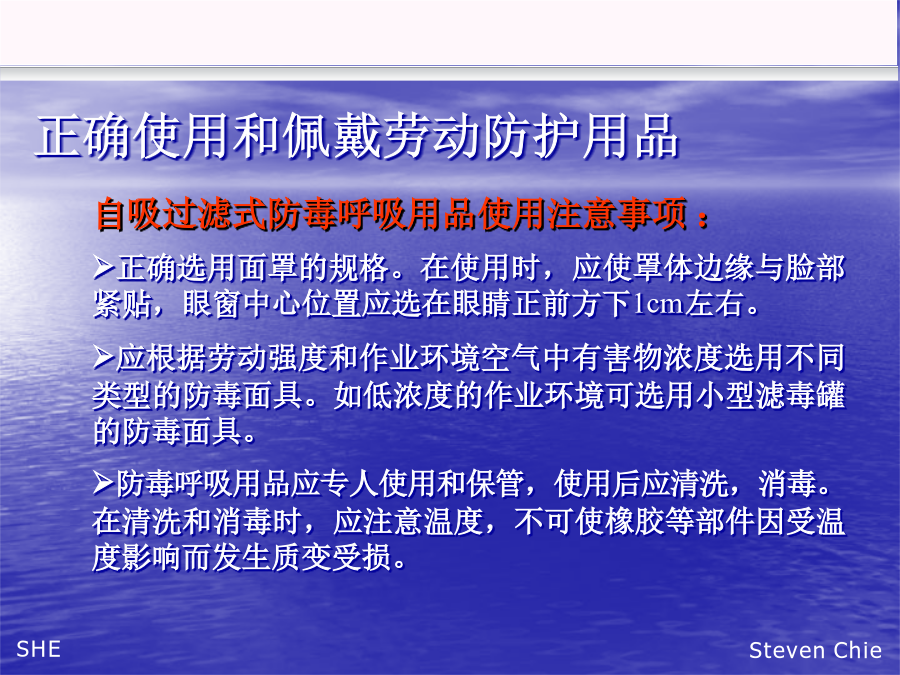 正确使用和佩戴劳动防护用品

自吸过滤式防毒呼吸用品使用注意事项：

➢正确选用面罩的规格。在使用时，应使罩体边缘与脸部紧贴，眼窗中心位置应选在眼睛正前方下1cm左右。

➢应根据劳动强度和作业环境空气中有害物浓度选用不同类型的防毒面具。如低浓度的作业环境可选用小型滤毒罐的防毒面具。

➢防毒呼吸用品应专人使用和保管，使用后应清洗，消毒。在清洗和消毒时，应注意温度，不可使橡胶等部件因受温度影响而发生质变受损。

SHE

Steven Chie